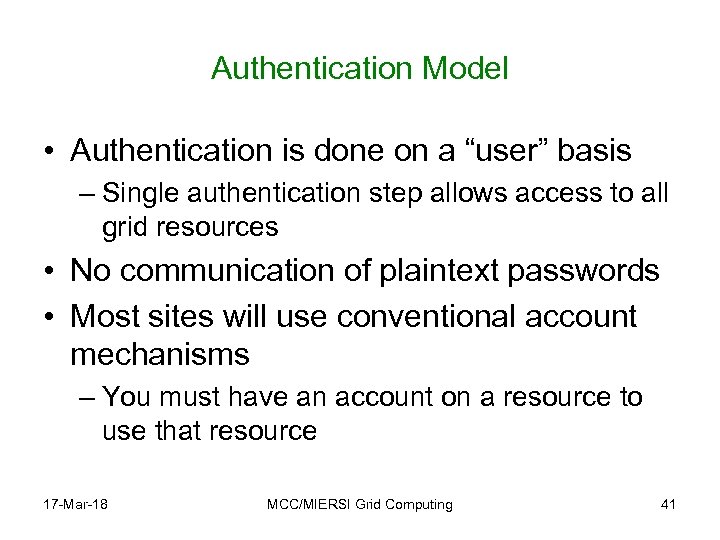 Authentication Model

• Authentication is done on a “user” basis

– Single authentication step allows access to all grid resources

• No communication of plaintext passwords

• Most sites will use conventional account mechanisms

– You must have an account on a resource to use that resource

17-Mar-18

MCC/MIERSI Grid Computing

41